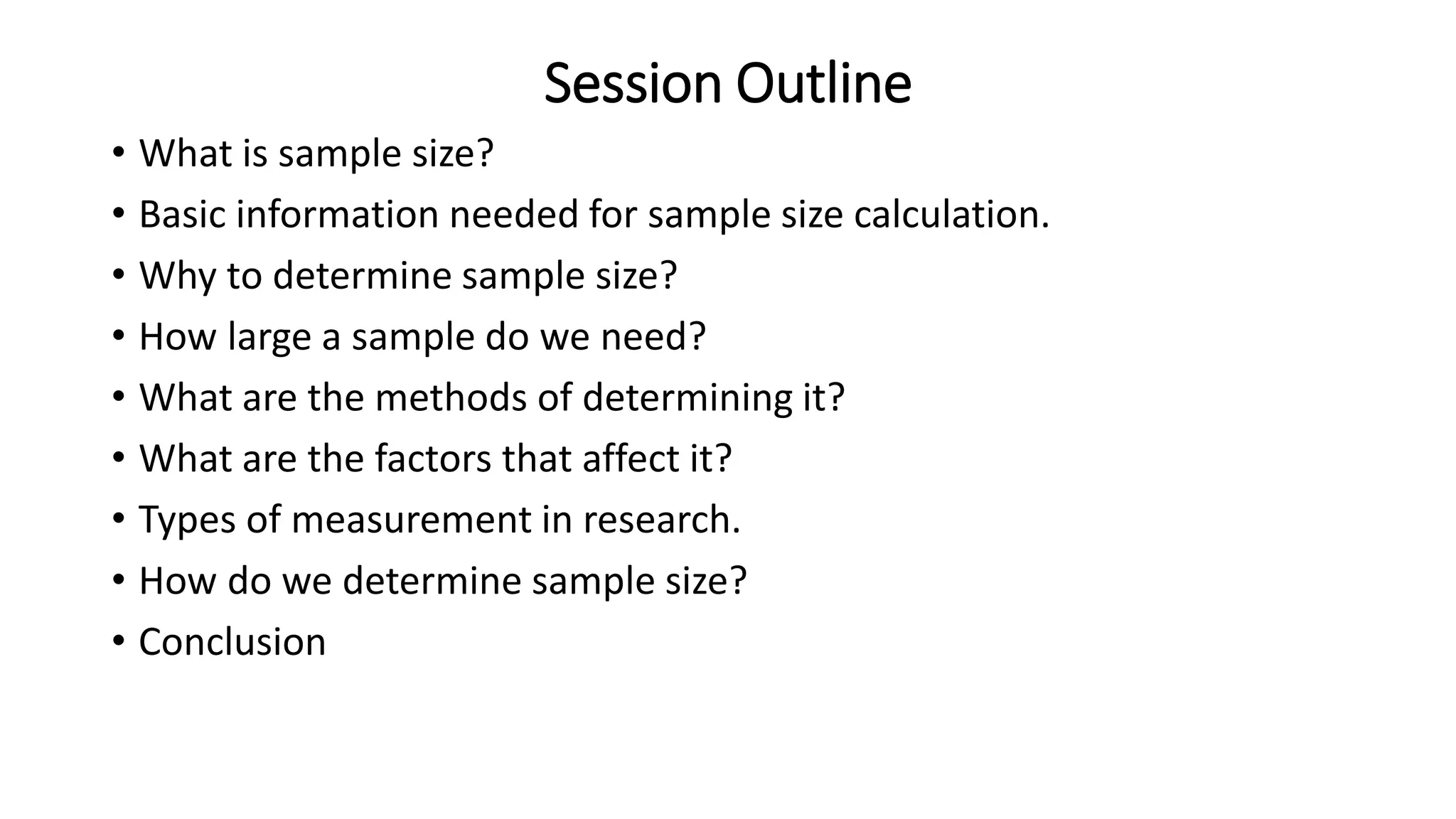 Session Outline

• What is sample size?
• Basic information needed for sample size calculation.
• Why to determine sample size?
• How large a sample do we need?
• What are the methods of determining it?
• What are the factors that affect it?
• Types of measurement in research.
• How do we determine sample size?
• Conclusion